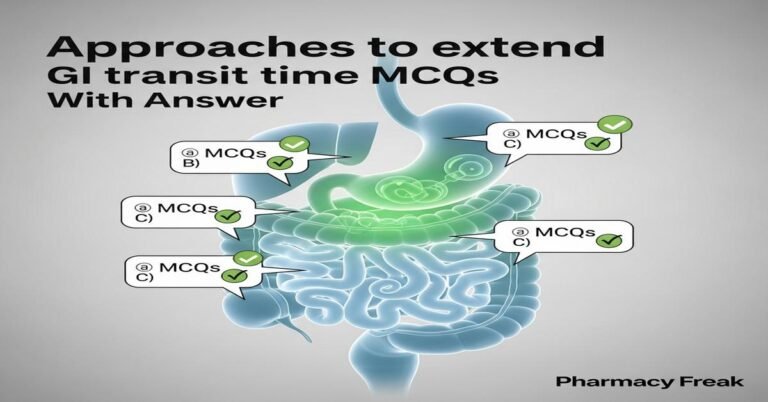 Approaches to extend GI transit time MCQs With Answer

ⓐ MCQs
B)

ⓐ MCQs
C)

ⓐ MCQs
C)

ⓐ MCQs
C)

ⓐ MCQs
C)

Pharmacy Freak